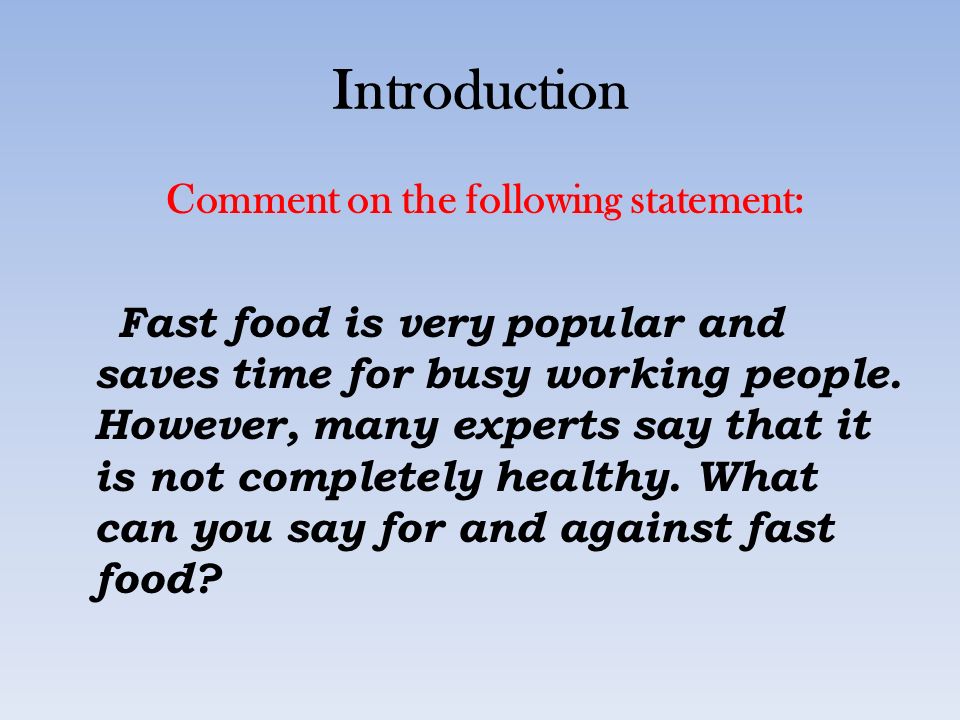 Introduction

Comment on the following statement:

Fast food is very popular and saves time for busy working people. However, many experts say that it is not completely healthy. What can you say for and against fast food?